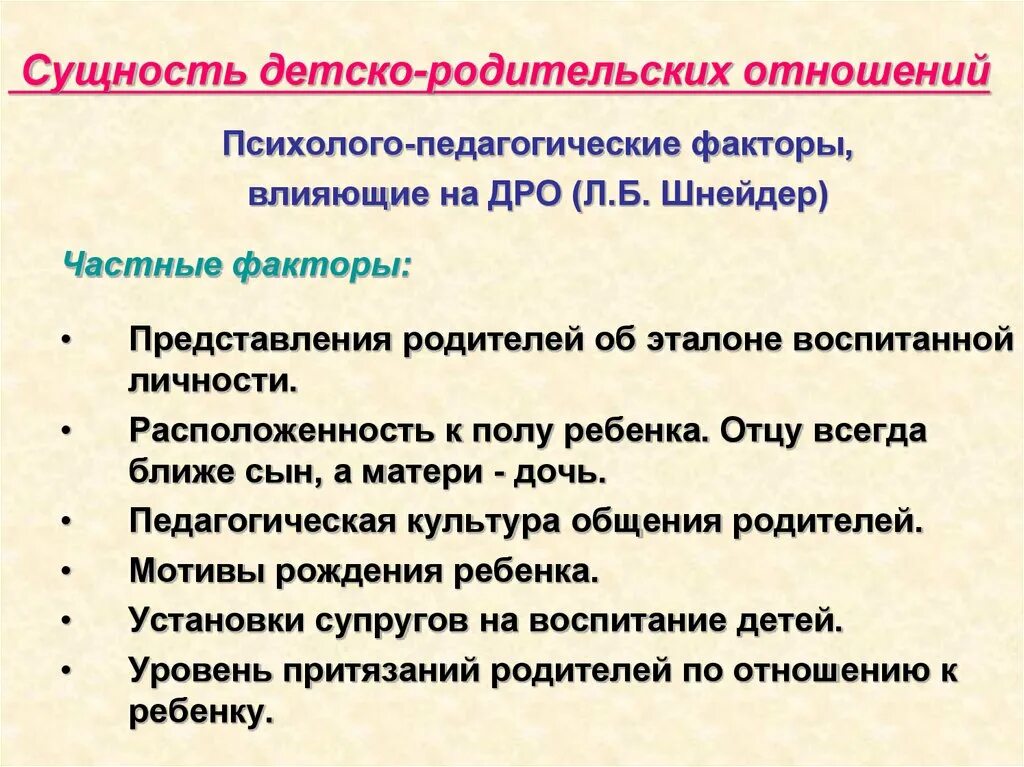 Сущность детско-родительских отношений

Психолого-педагогические факторы, влияющие на ДРО (Л.Б. Шнейдер)

Частные факторы:

• Представления родителей об эталоне воспитанной личности.
• Расположенность к полу ребенка. Отцу всегда ближе сын, а матери - дочь.
• Педагогическая культура общения родителей.
• Мотивы рождения ребенка.
• Установки супругов на воспитание детей.
• Уровень притязаний родителей по отношению к ребенку.